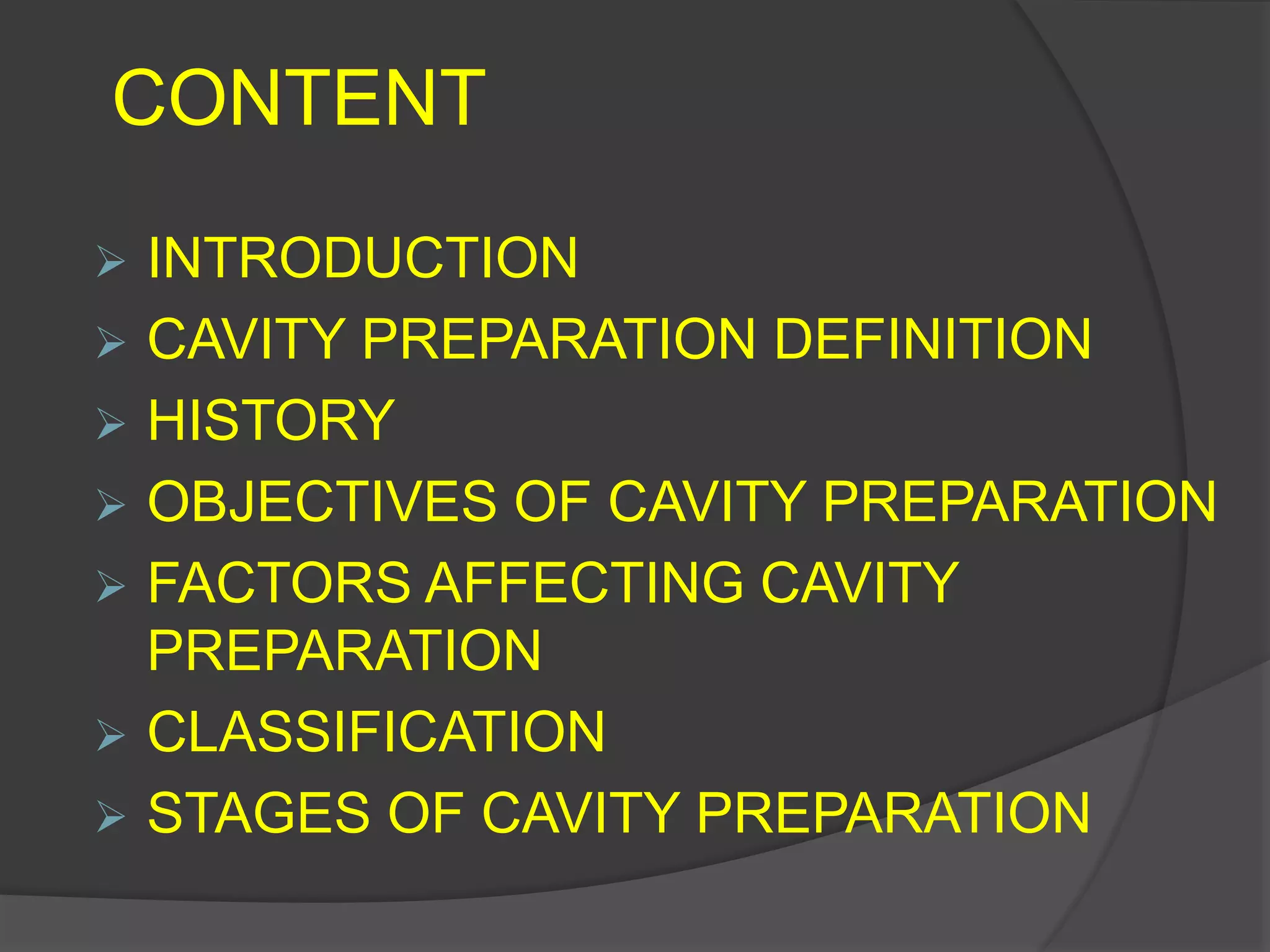 CONTENT

➢ INTRODUCTION
➢ CAVITY PREPARATION DEFINITION
➢ HISTORY
➢ OBJECTIVES OF CAVITY PREPARATION
➢ FACTORS AFFECTING CAVITY PREPARATION
➢ CLASSIFICATION
➢ STAGES OF CAVITY PREPARATION